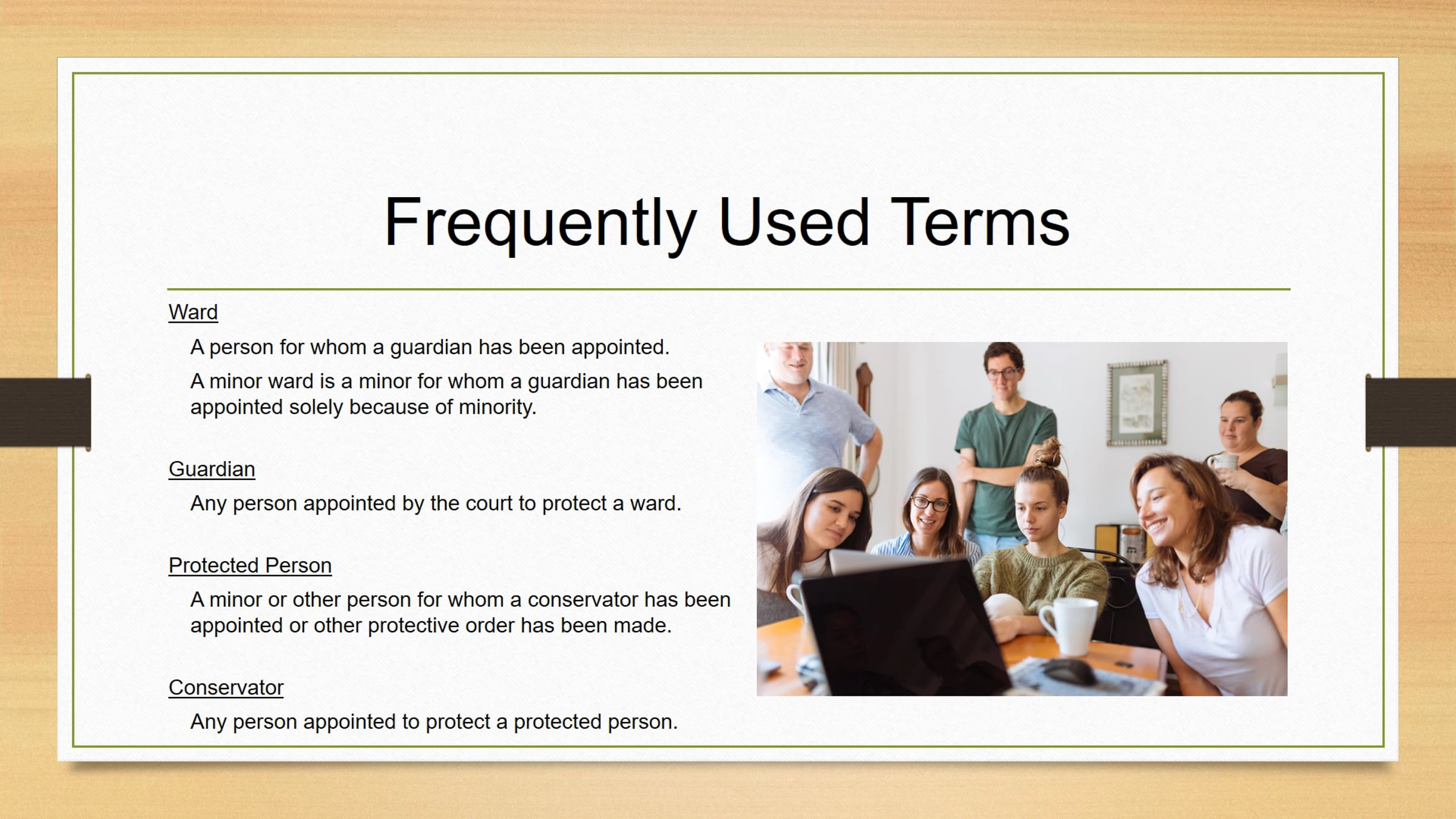 Frequently Used Terms

Ward

A person for whom a guardian has been appointed.

A minor ward is a minor for whom a guardian has been appointed solely because of minority.

Guardian

Any person appointed by the court to protect a ward.

Protected Person

A minor or other person for whom a conservator has been appointed or other protective order has been made.

Conservator

Any person appointed to protect a protected person.